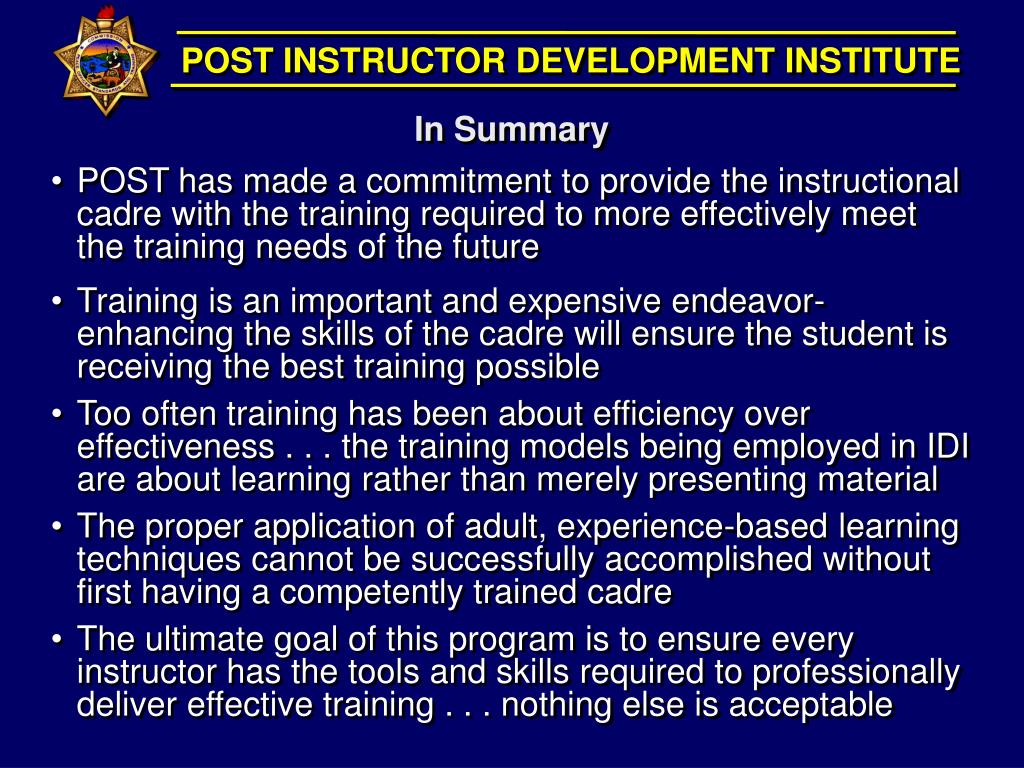 POST INSTRUCTOR DEVELOPMENT INSTITUTE

In Summary

• POST has made a commitment to provide the instructional cadre with the training required to more effectively meet the training needs of the future

• Training is an important and expensive endeavor- enhancing the skills of the cadre will ensure the student is receiving the best training possible

• Too often training has been about efficiency over effectiveness . . . the training models being employed in IDI are about learning rather than merely presenting material

• The proper application of adult, experience-based learning techniques cannot be successfully accomplished without first having a competently trained cadre

• The ultimate goal of this program is to ensure every instructor has the tools and skills required to professionally deliver effective training . . . nothing else is acceptable